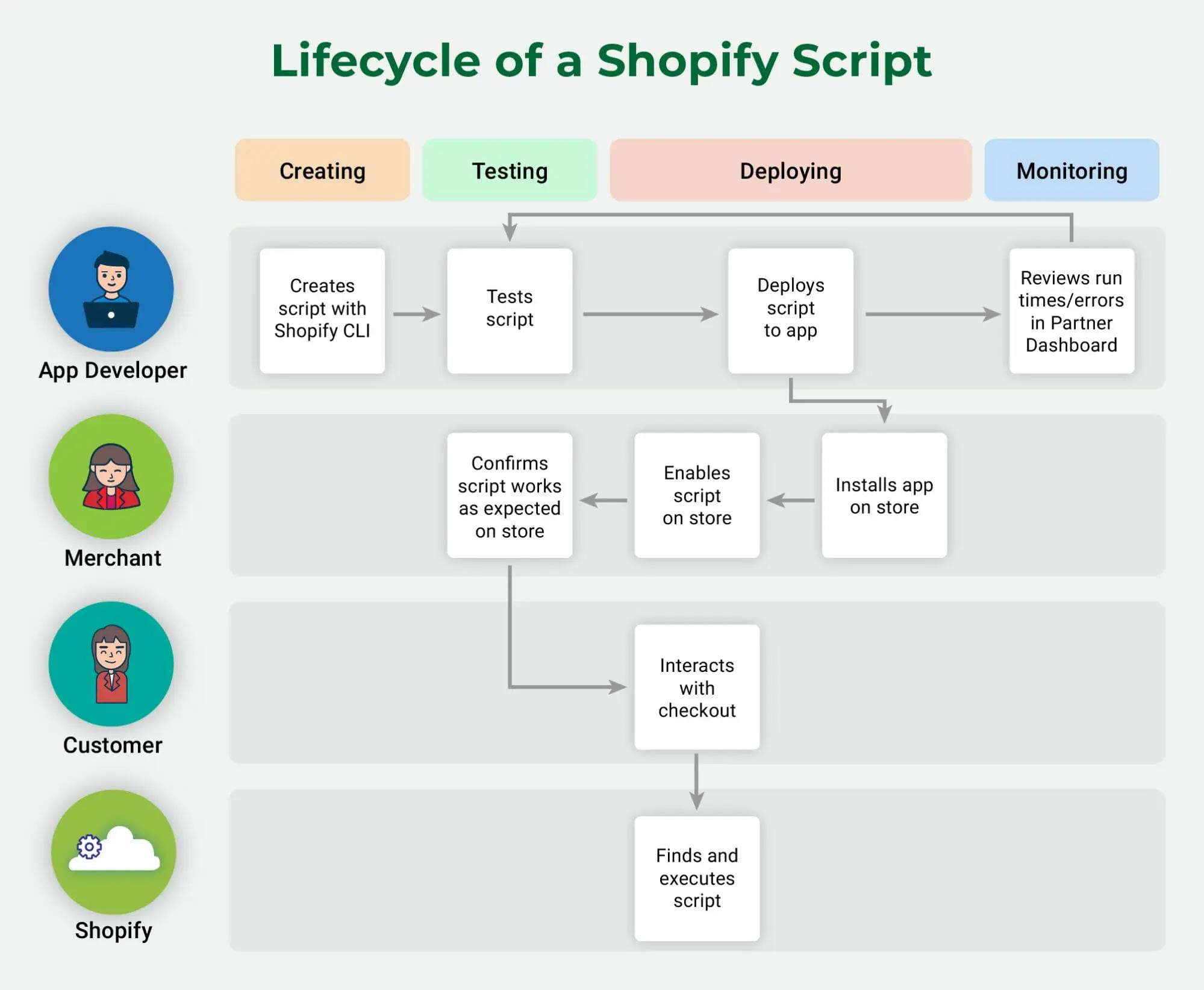 Lifecycle of a Shopify Script

Creating

Testing

Deploying

Monitoring

App Developer

Creates script with Shopify CLI

Tests script

Deploys script to app

Reviews run times/errors in Partner Dashboard

Merchant

Confirms script works as expected on store

Enables script on store

Installs app on store

Customer

Interacts with checkout

Shopify

Finds and executes script